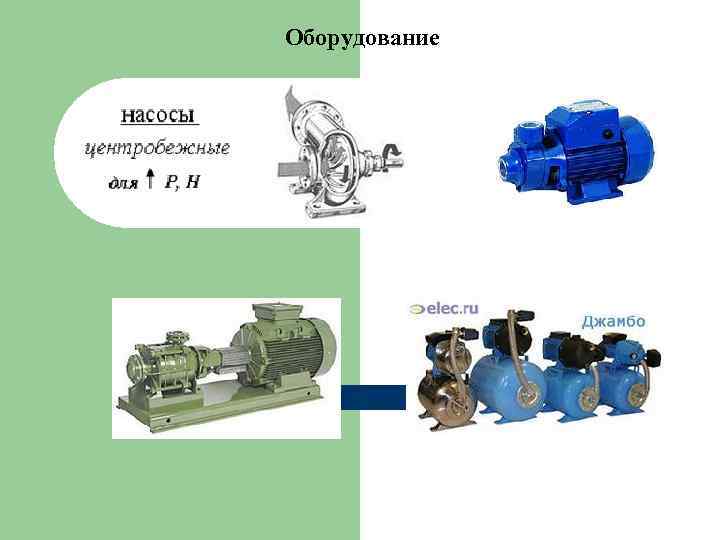 Оборудование

насосы
центробежные
для ↑ P, H

elec.ru
Джамбо